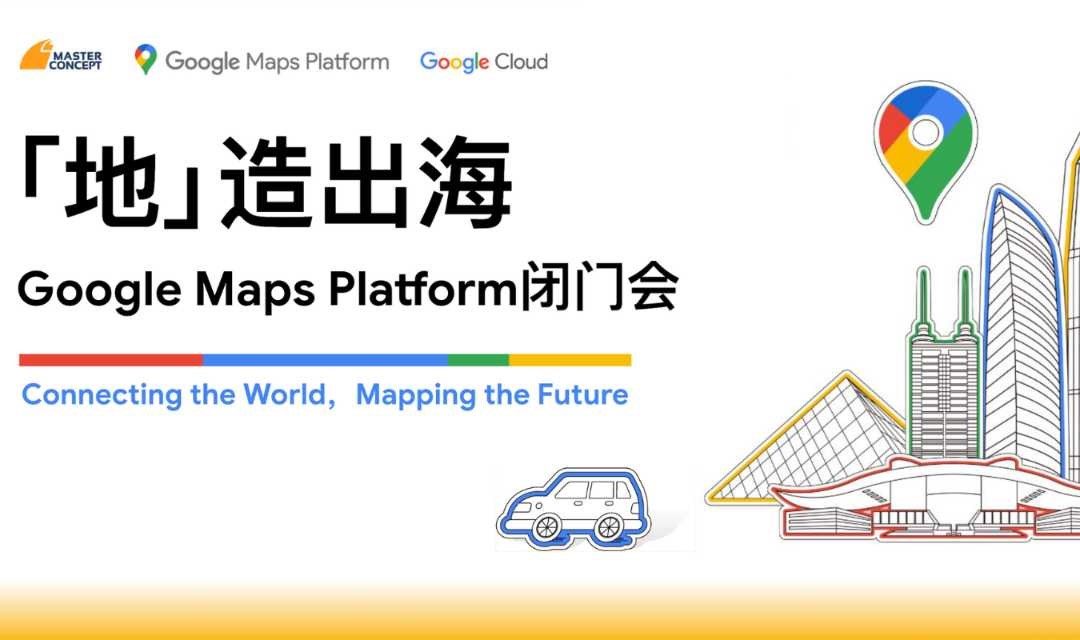 MASTER CONCEPT Google Maps Platform Google Cloud

「地」造出海

Google Maps Platform闭门会

Connecting the World，Mapping the Future